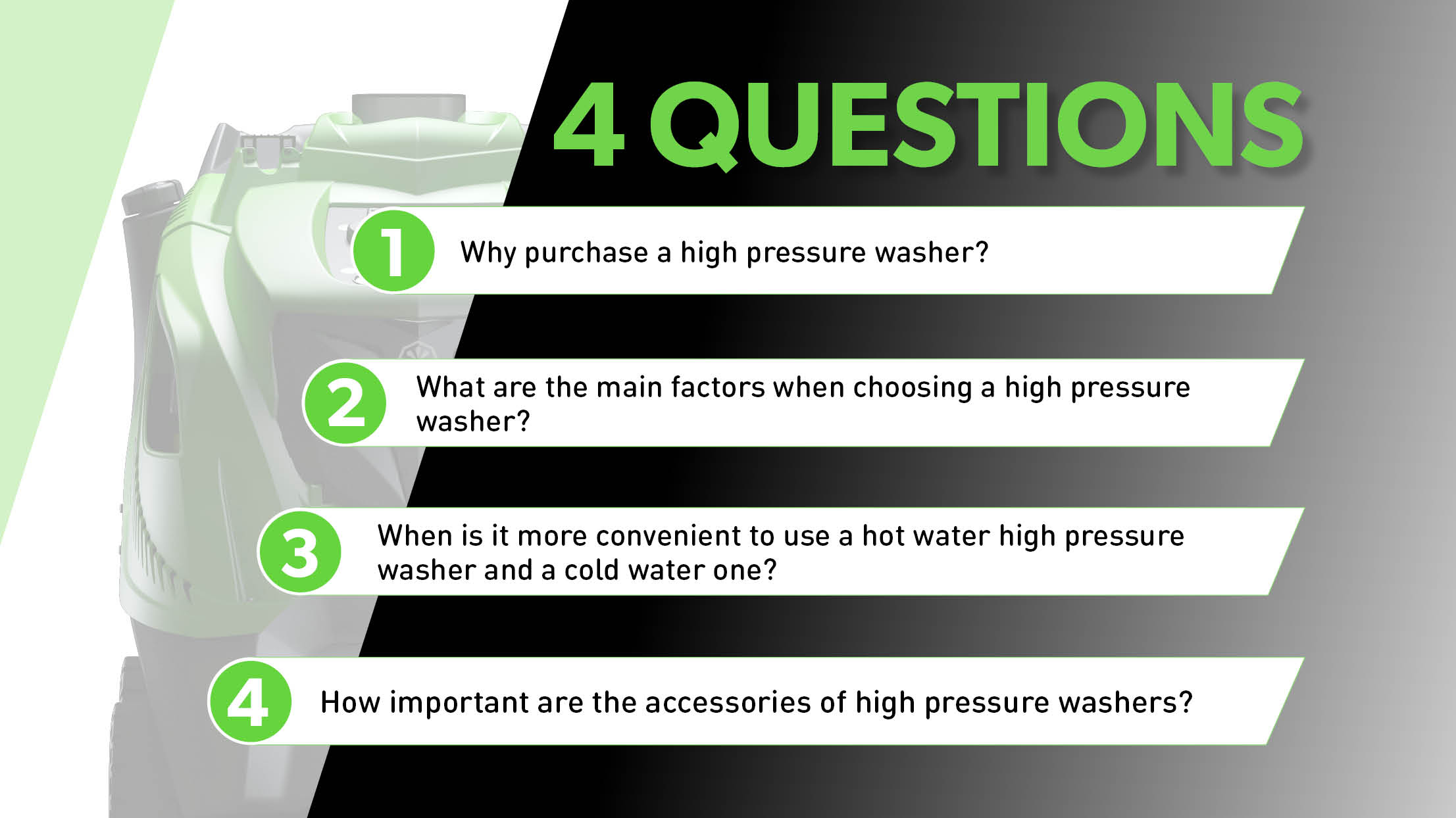 4 QUESTIONS

1 Why purchase a high pressure washer?

2 What are the main factors when choosing a high pressure washer?

3 When is it more convenient to use a hot water high pressure washer and a cold water one?

4 How important are the accessories of high pressure washers?